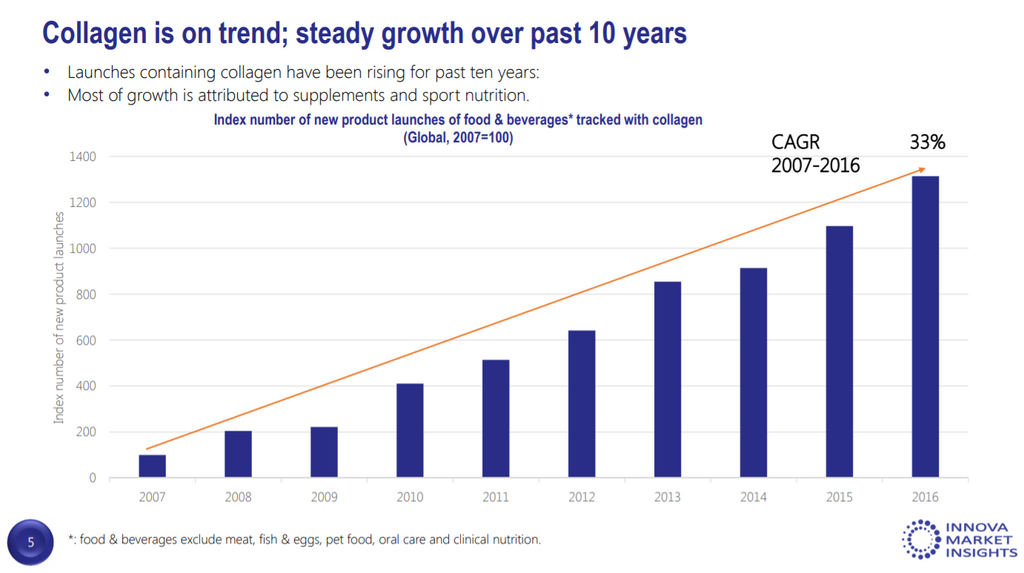 Collagen is on trend; steady growth over past 10 years

• Launches containing collagen have been rising for past ten years:
• Most of growth is attributed to supplements and sport nutrition.

Index number of new product launches of food & beverages* tracked with collagen
(Global, 2007=100)

CAGR 2007-2016 33%

Index number of new product launches

1400
1200
1000
800
600
400
200
0

2007 2008 2009 2010 2011 2012 2013 2014 2015 2016

5

*: food & beverages exclude meat, fish & eggs, pet food, oral care and clinical nutrition.

INNOVA MARKET INSIGHTS